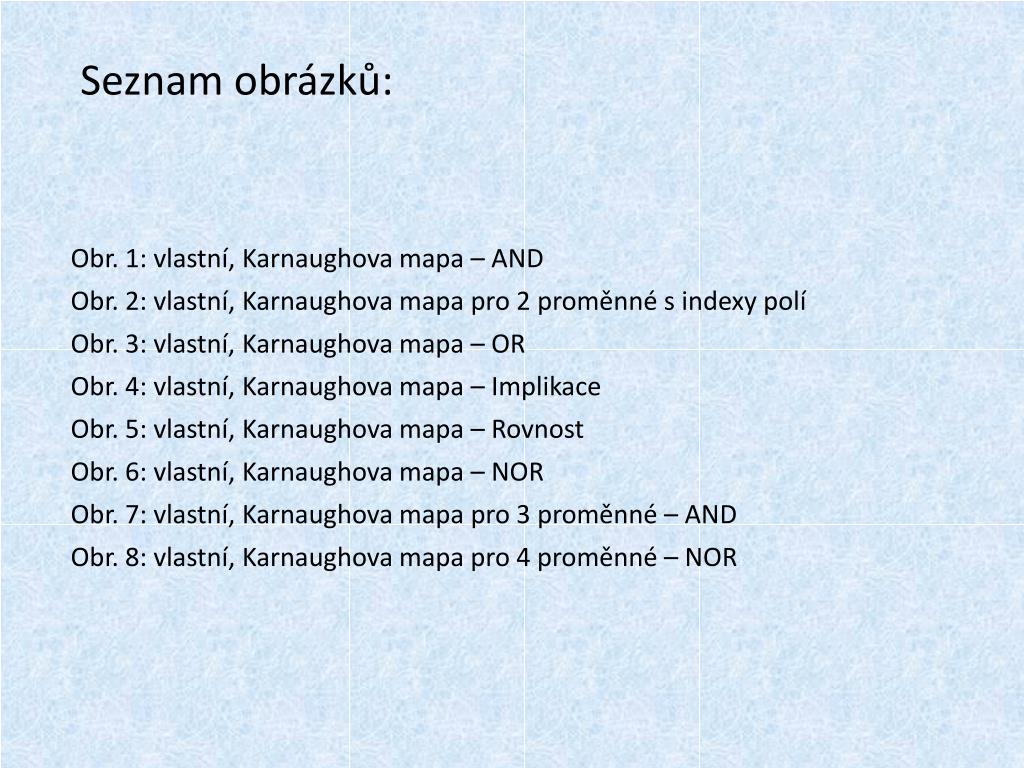 Seznam obrázků:

Obr. 1: vlastní, Karnaughova mapa – AND

Obr. 2: vlastní, Karnaughova mapa pro 2 proměnné s indexy polí

Obr. 3: vlastní, Karnaughova mapa – OR

Obr. 4: vlastní, Karnaughova mapa – Implikace

Obr. 5: vlastní, Karnaughova mapa – Rovnost

Obr. 6: vlastní, Karnaughova mapa – NOR

Obr. 7: vlastní, Karnaughova mapa pro 3 proměnné – AND

Obr. 8: vlastní, Karnaughova mapa pro 4 proměnné – NOR